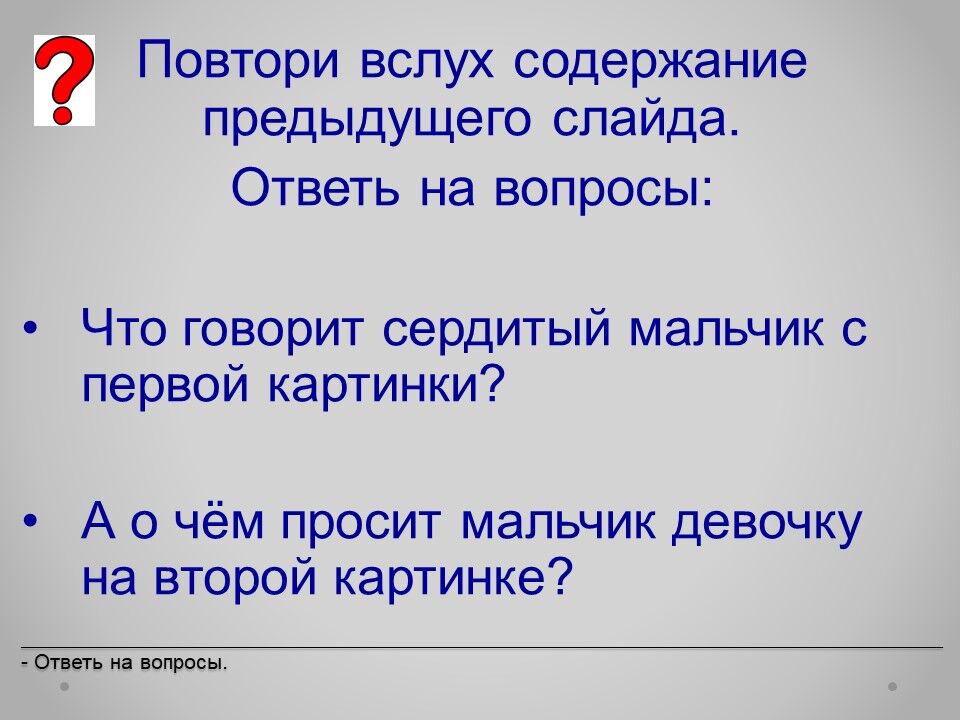 ?

Повтори вслух содержание предыдущего слайда.

Ответь на вопросы:

• Что говорит сердитый мальчик с первой картинки?

• А о чём просит мальчик девочку на второй картинке?

- Ответь на вопросы.